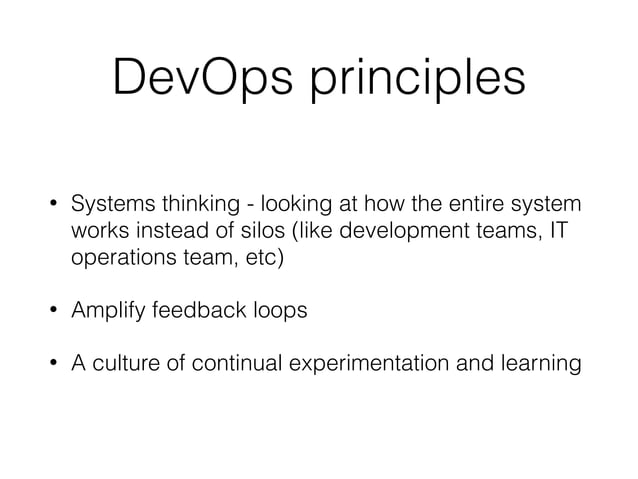 DevOps principles

• Systems thinking - looking at how the entire system works instead of silos (like development teams, IT operations team, etc)

• Amplify feedback loops

• A culture of continual experimentation and learning